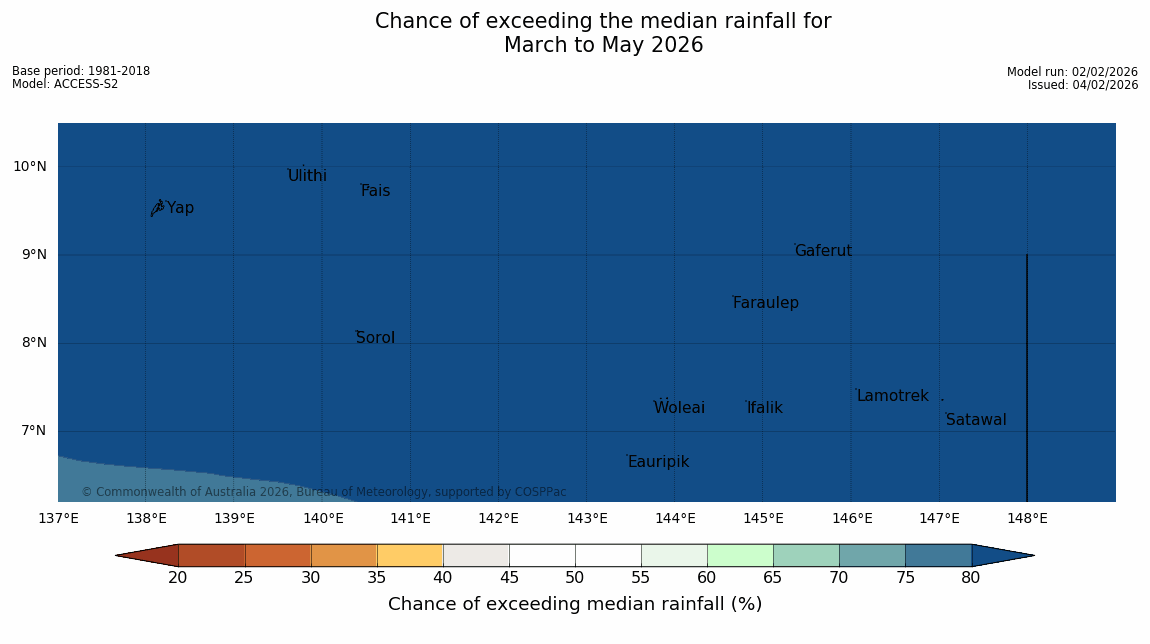 Chance of exceeding the median rainfall for
March to May 2026

Base period: 1981-2018
Model: ACCESS-S2

Model run: 02/02/2026
Issued: 04/02/2026

10°N
9°N
8°N
7°N

Ulithi
Fais
Yap
Gaferut
Faraulep
Sorol
Lamotrek
Woleai
Ifalik
Satawal
Eauripik

© Commonwealth of Australia 2026, Bureau of Meteorology, supported by COSPPac

137°E 138°E 139°E 140°E 141°E 142°E 143°E 144°E 145°E 146°E 147°E 148°E

20 25 30 35 40 45 50 55 60 65 70 75 80

Chance of exceeding median rainfall (%)